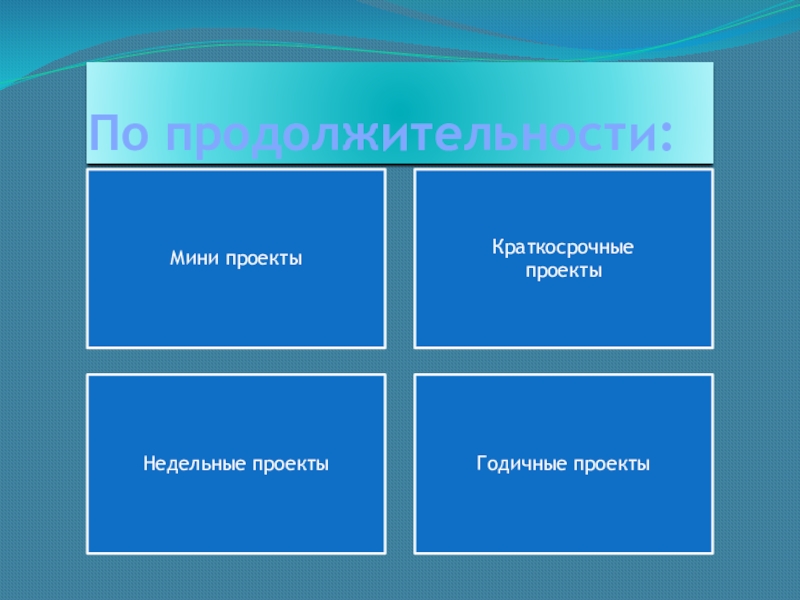 По продолжительности:

Мини проекты

Краткосрочные проекты

Недельные проекты

Годичные проекты